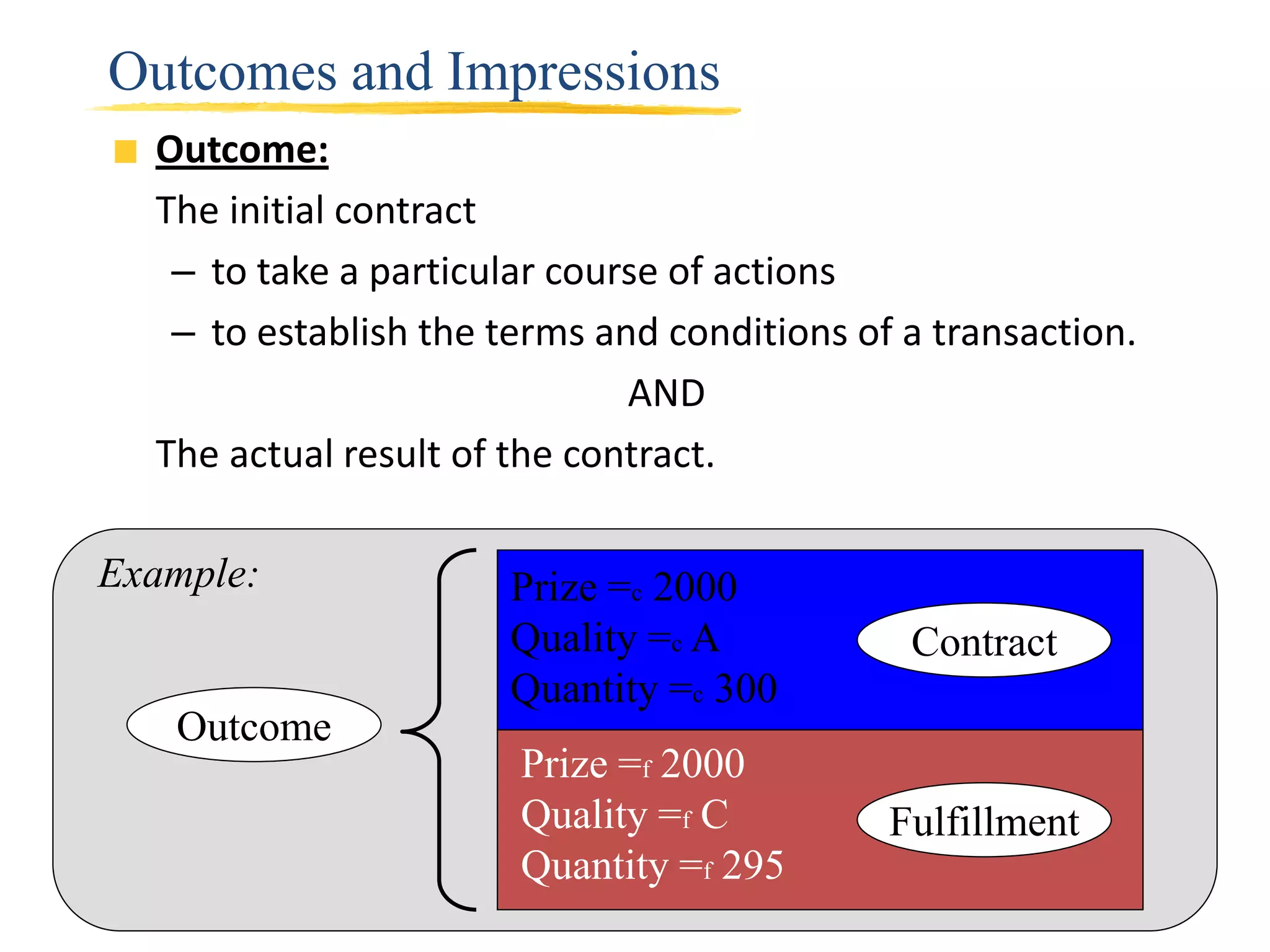 Outcomes and Impressions

Outcome:

The initial contract

– to take a particular course of actions

– to establish the terms and conditions of a transaction.

AND

The actual result of the contract.

Example:

Outcome

Prize $=_c$ 2000
Quality $=_c$ A
Quantity $=_c$ 300

Contract

Prize $=_f$ 2000
Quality $=_f$ C
Quantity $=_f$ 295

Fulfillment